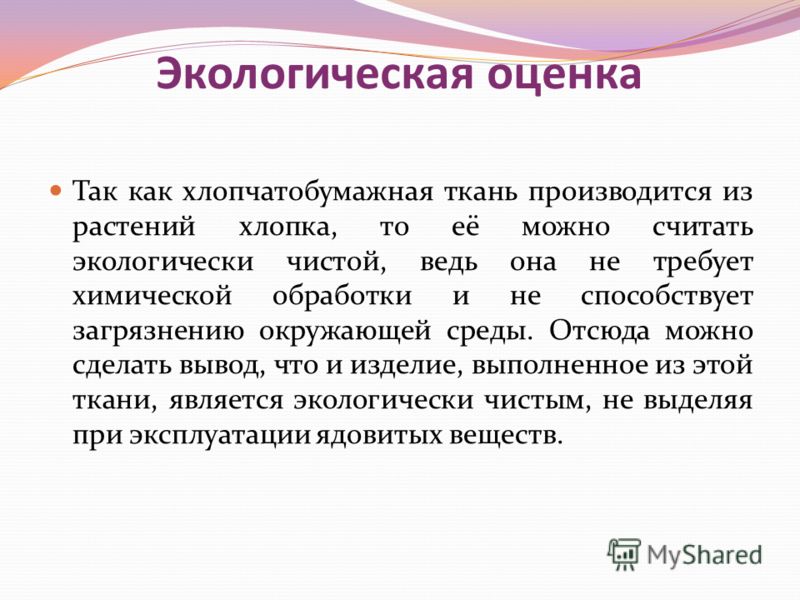 Экологическая оценка

Так как хлопчатобумажная ткань производится из растений хлопка, то её можно считать экологически чистой, ведь она не требует химической обработки и не способствует загрязнению окружающей среды. Отсюда можно сделать вывод, что и изделие, выполненное из этой ткани, является экологически чистым, не выделяя при эксплуатации ядовитых веществ.

MyShared